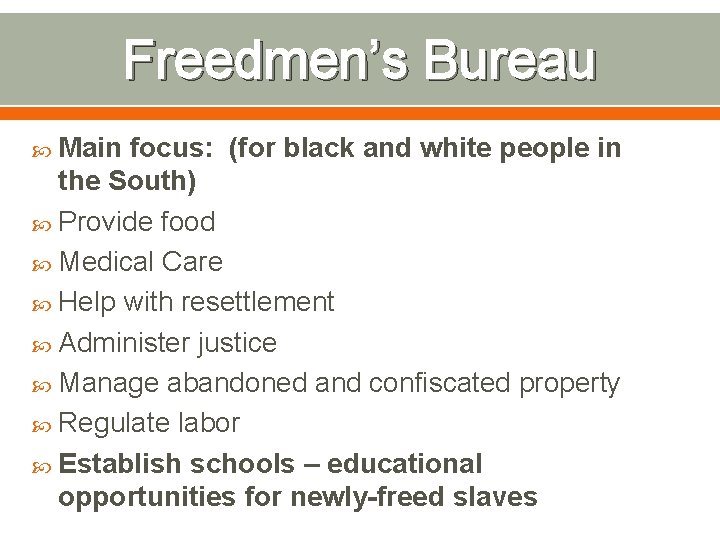 Freedmen's Bureau

Main focus: (for black and white people in the South)

Provide food

Medical Care

Help with resettlement

Administer justice

Manage abandoned and confiscated property

Regulate labor

Establish schools – educational opportunities for newly-freed slaves